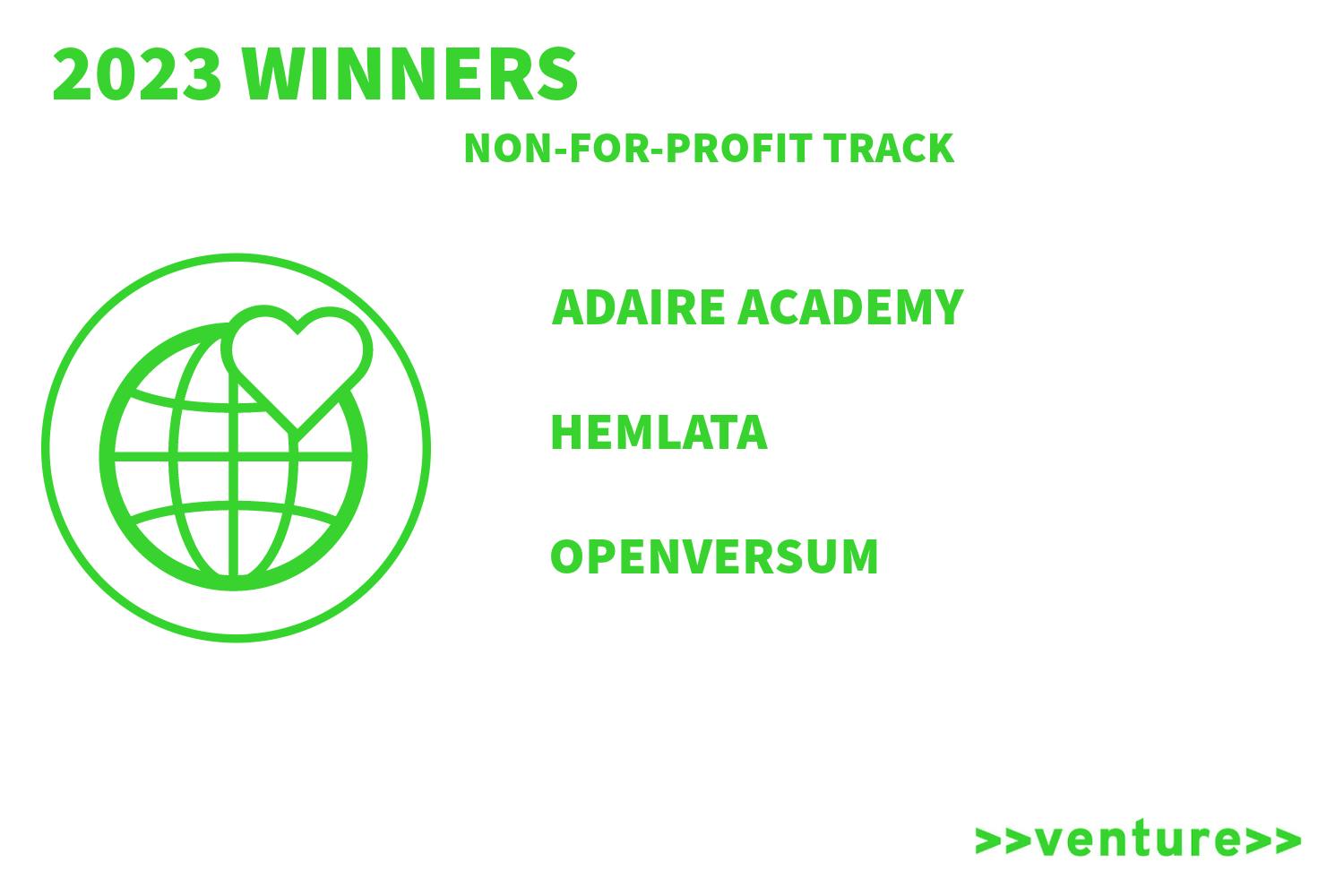 2023 WINNERS

NON-FOR-PROFIT TRACK

ADAIRE ACADEMY

HEMLATA

OPENVERSUM

>>venture>>